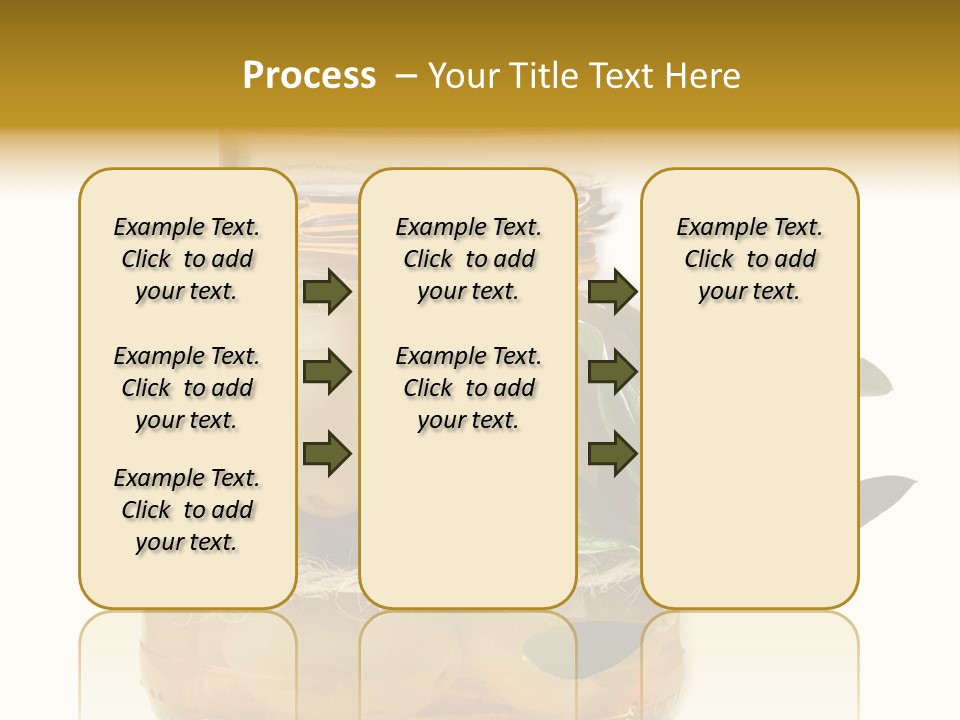 Process – Your Title Text Here

Example Text. Click to add your text.

Example Text. Click to add your text.

Example Text. Click to add your text.

Example Text. Click to add your text.

Example Text. Click to add your text.

Example Text. Click to add your text.